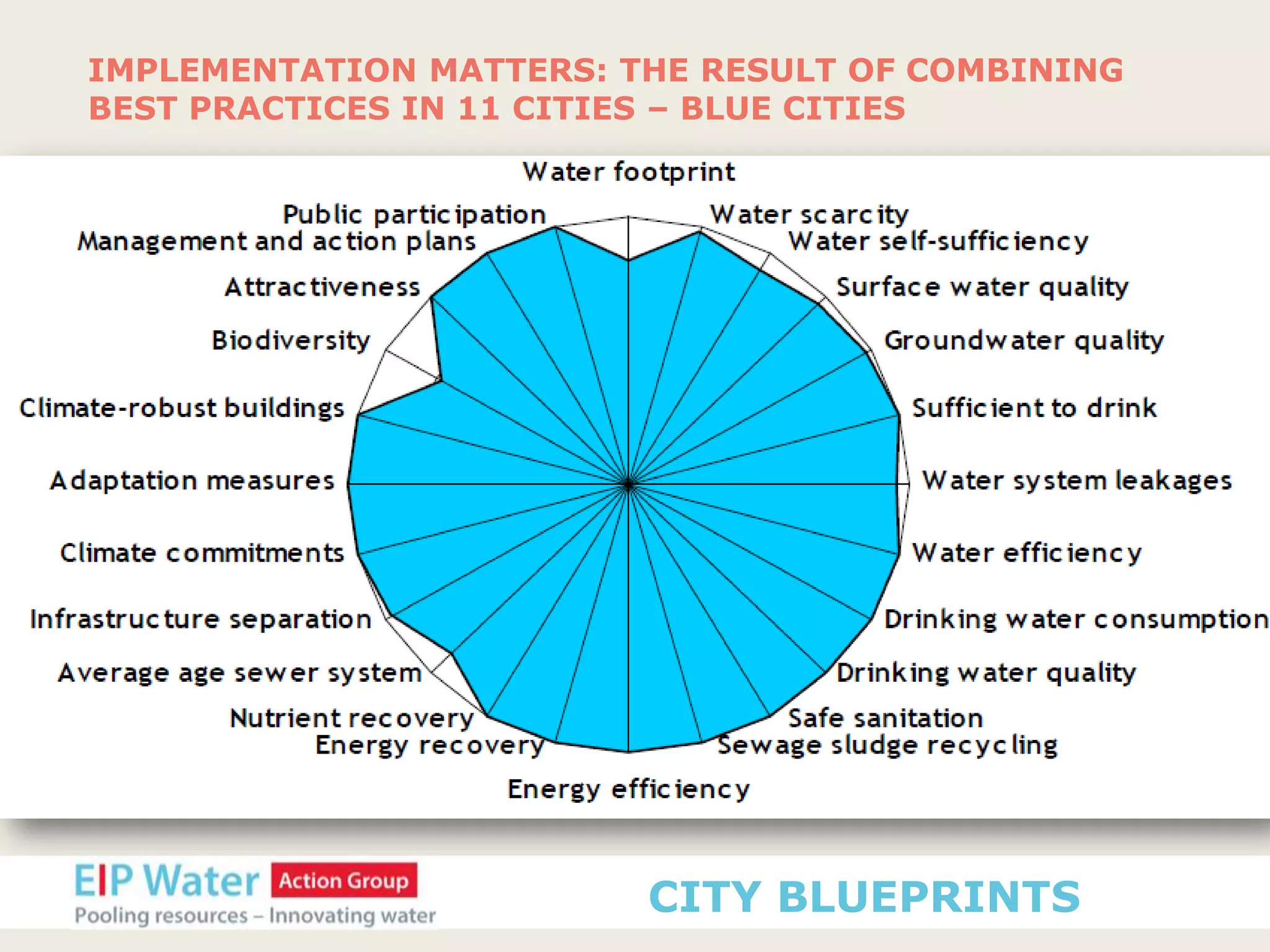 IMPLEMENTATION MATTERS: THE RESULT OF COMBINING BEST PRACTICES IN 11 CITIES – BLUE CITIES

Water footprint
Water scarcity
Water self-sufficiency
Surface water quality
Groundwater quality
Sufficient to drink
Water system leakages
Water efficiency
Drinking water consumption
Drinking water quality
Safe sanitation
Sewage sludge recycling
Energy efficiency
Energy recovery
Nutrient recovery
Average age sewer system
Infrastructure separation
Climate commitments
Adaptation measures
Climate-robust buildings
Biodiversity
Attractiveness
Management and action plans
Public participation

EIP Water Action Group
Pooling resources – Innovating water

CITY BLUEPRINTS